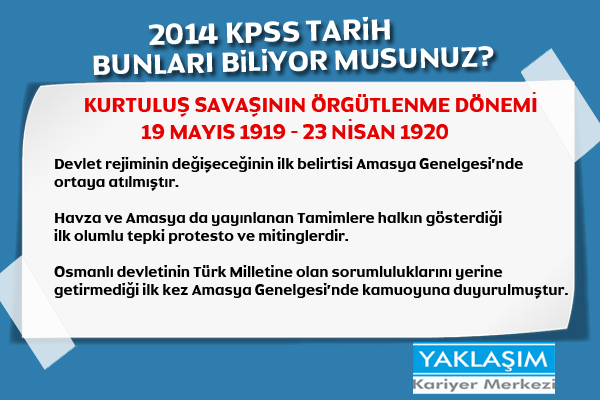 2014 KPSS TARİH
BUNLARI BİLİYOR MUSUNUZ?

KURTULUŞ SAVAŞININ ÖRGÜTLENME DÖNEMİ
19 MAYIS 1919 - 23 NİSAN 1920

Devlet rejiminin değişeceğinin ilk belirtisi Amasya Genelgesi'nde ortaya atılmıştır.

Havza ve Amasya da yayınlanan Tamimlere halkın gösterdiği ilk olumlu tepki protesto ve mitinglerdir.

Osmanlı devletinin Türk Milletine olan sorumluluklarını yerine getirmediği ilk kez Amasya Genelgesi'nde kamuoyuna duyurulmuştur.

YAKLAŞIM
Kariyer Merkezi